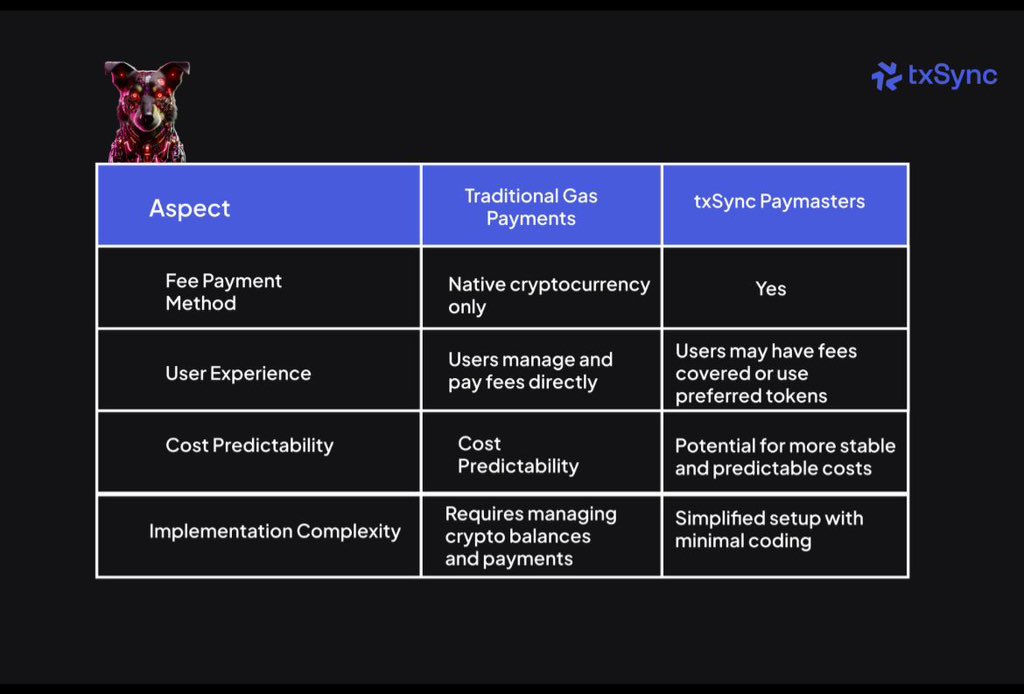 txSync

| Aspect | Traditional Gas Payments | txSync Paymasters |
|---|---|---|
| Fee Payment Method | Native cryptocurrency only | Yes |
| User Experience | Users manage and pay fees directly | Users may have fees covered or use preferred tokens |
| Cost Predictability | Cost Predictability | Potential for more stable and predictable costs |
| Implementation Complexity | Requires managing crypto balances and payments | Simplified setup with minimal coding |